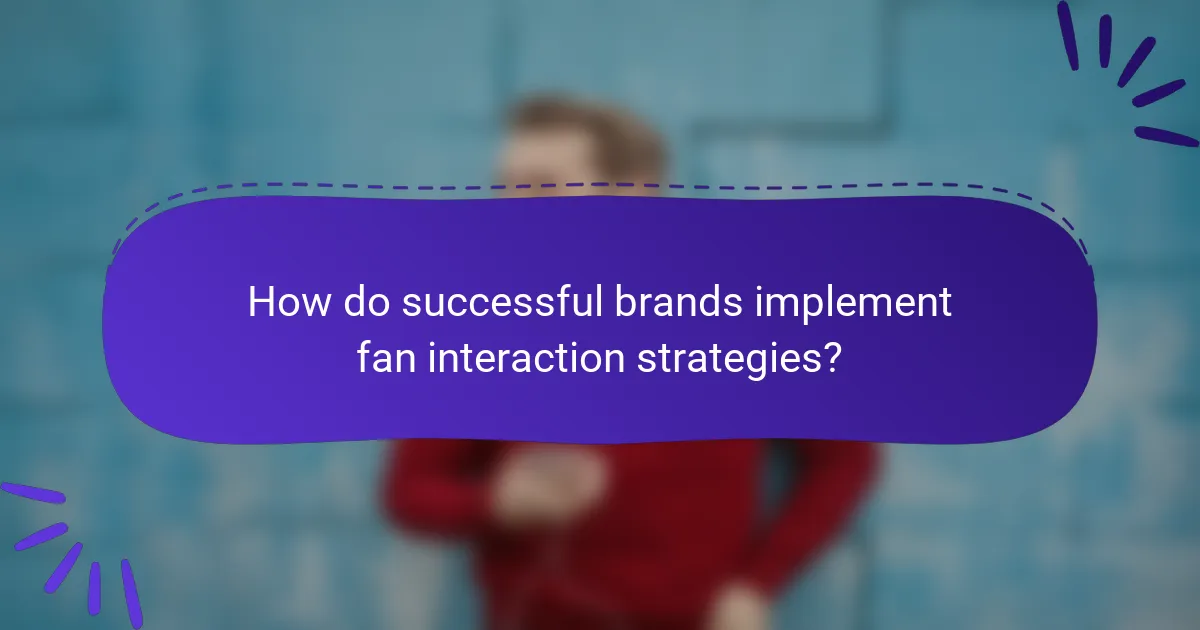 How do successful brands implement fan interaction strategies?